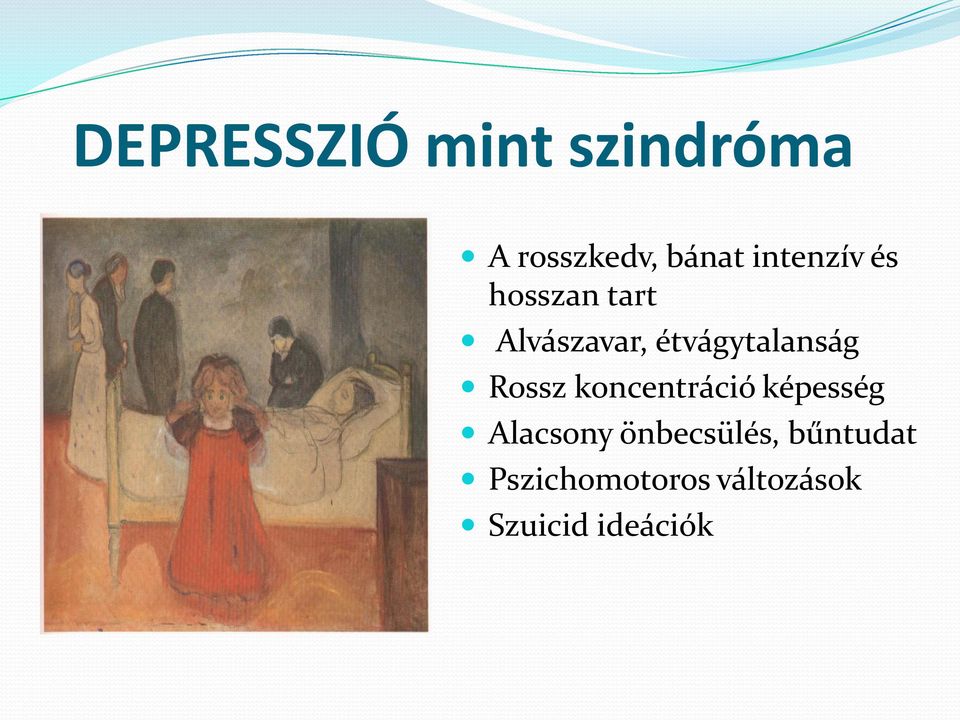 DEPRESSZIÓ mint szindróma

- A rosszkedv, bánat intenzív és hosszan tart
- Alvászavar, étvágytalanság
- Rossz koncentráció képesség
- Alacsony önbecsülés, bűntudat
- Pszichomotoros változások
- Szuicid ideációk